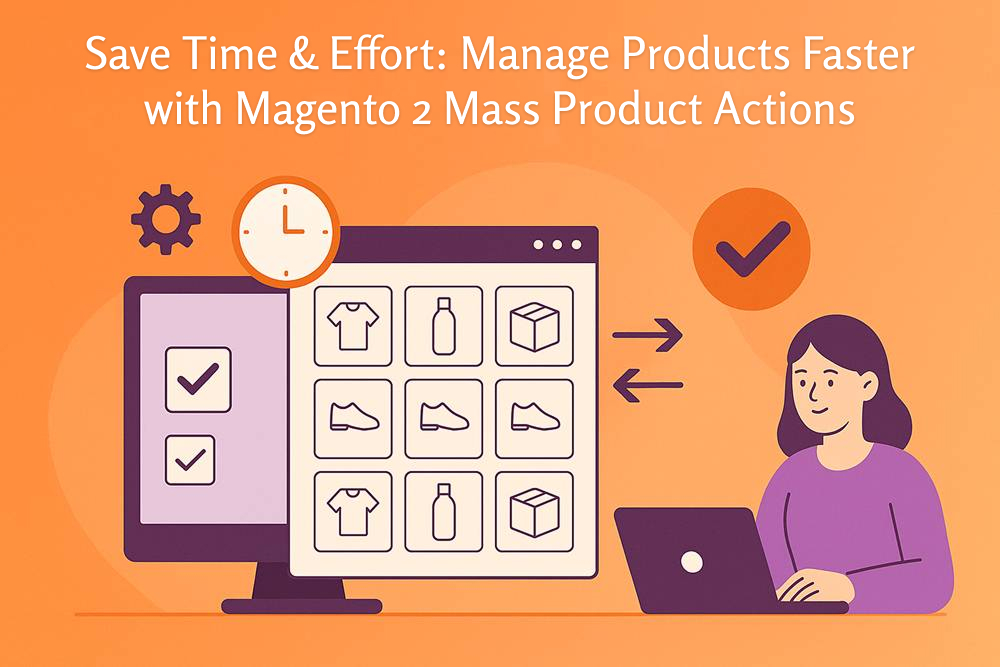 Save Time & Effort: Manage Products Faster with Magento 2 Mass Product Actions